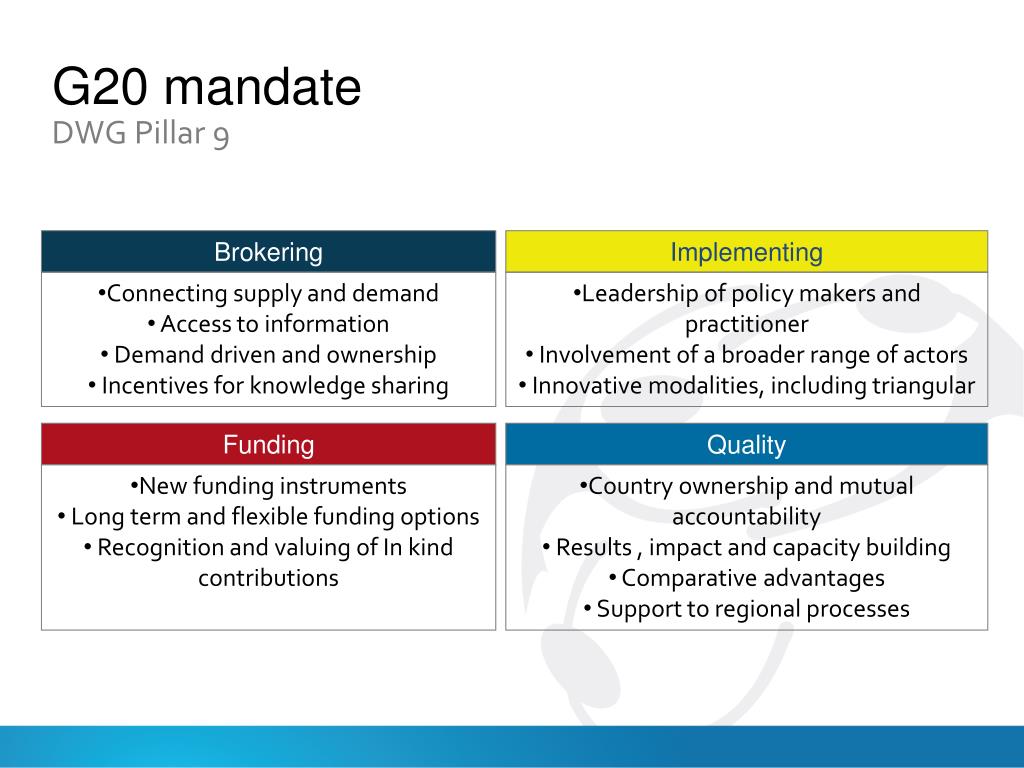 G20 mandate
DWG Pillar 9

Brokering

•Connecting supply and demand
• Access to information
• Demand driven and ownership
• Incentives for knowledge sharing

Implementing

•Leadership of policy makers and practitioner
• Involvement of a broader range of actors
• Innovative modalities, including triangular

Funding

•New funding instruments
• Long term and flexible funding options
• Recognition and valuing of In kind contributions

Quality

•Country ownership and mutual accountability
• Results , impact and capacity building
• Comparative advantages
• Support to regional processes